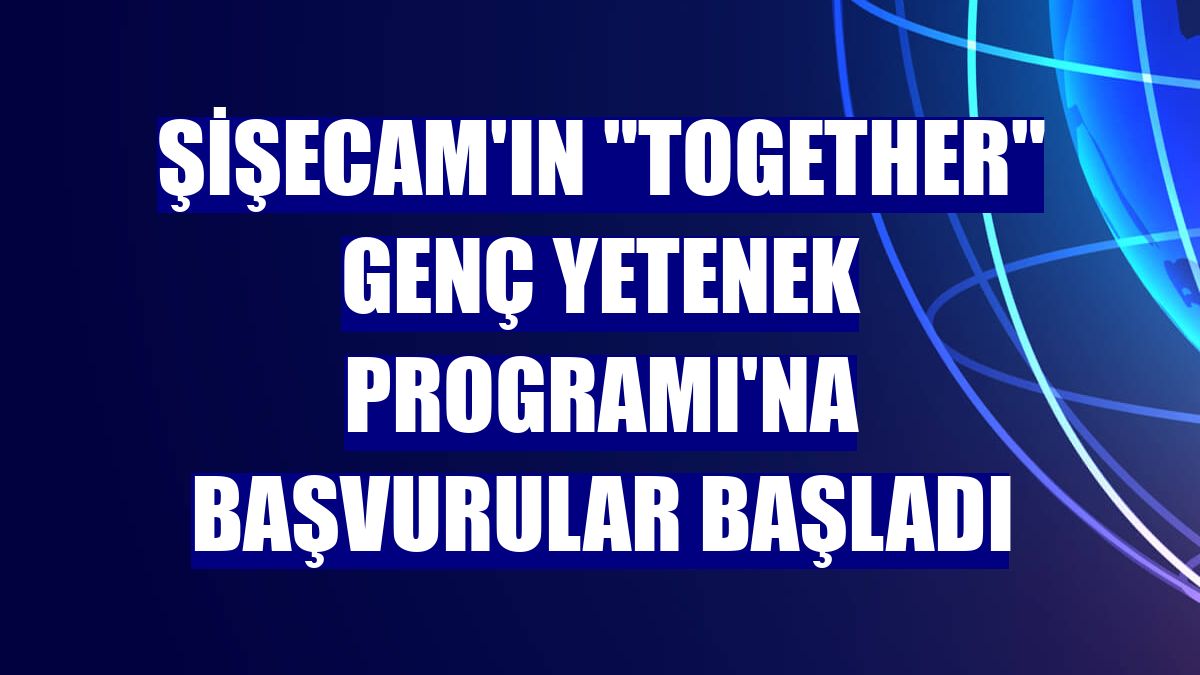 ŞİŞECAM'IN "TOGETHER" GENÇ YETENEK PROGRAMI'NA BAŞVURULAR BAŞLADI